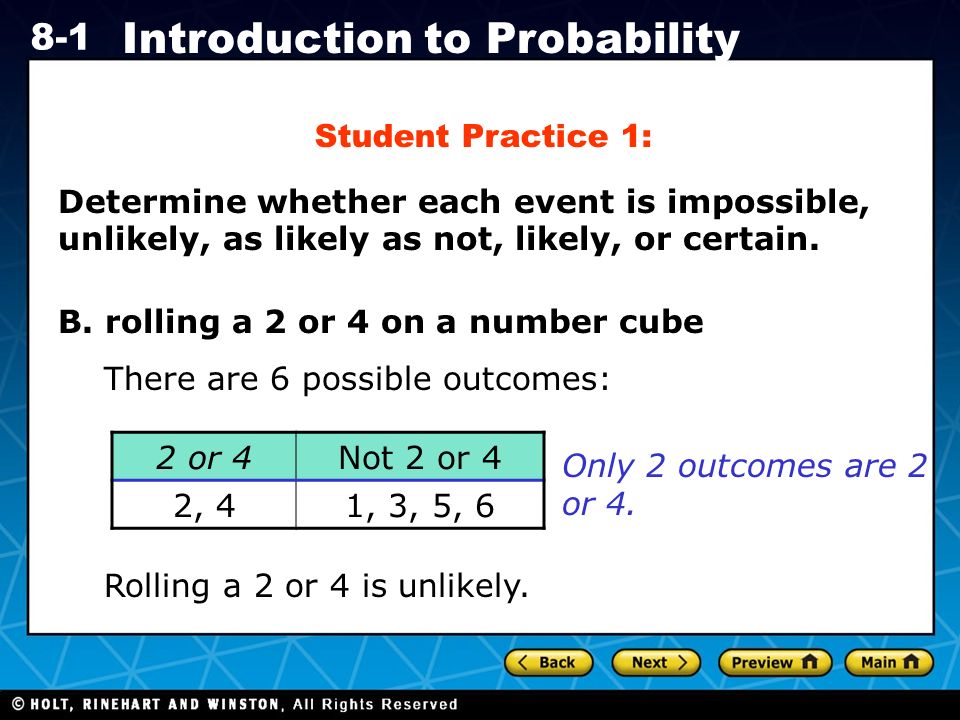 8-1 Introduction to Probability

Student Practice 1:

Determine whether each event is impossible, unlikely, as likely as not, likely, or certain.

B. rolling a 2 or 4 on a number cube

There are 6 possible outcomes:

| 2 or 4 | Not 2 or 4 |
|---|---|
| 2, 4 | 1, 3, 5, 6 |

Only 2 outcomes are 2 or 4.

Rolling a 2 or 4 is unlikely.

Back Next Preview Main

© HOLT, RINEHART AND WINSTON, All Rights Reserved